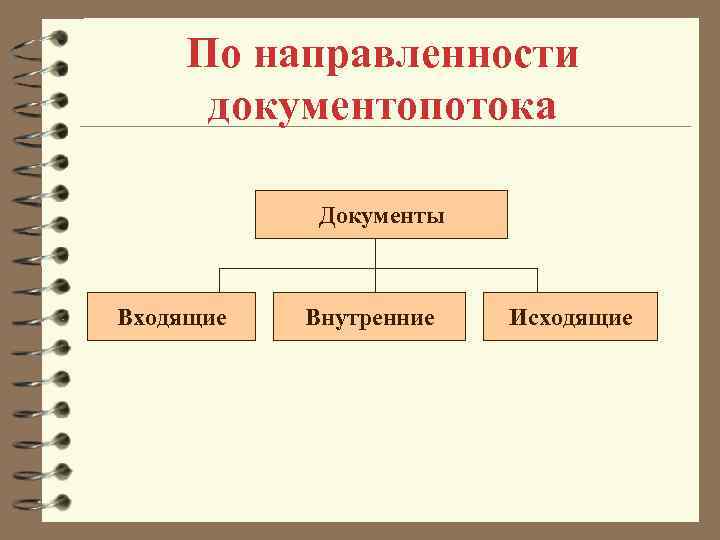 По направленности документопотока

Документы

Входящие

Внутренние

Исходящие